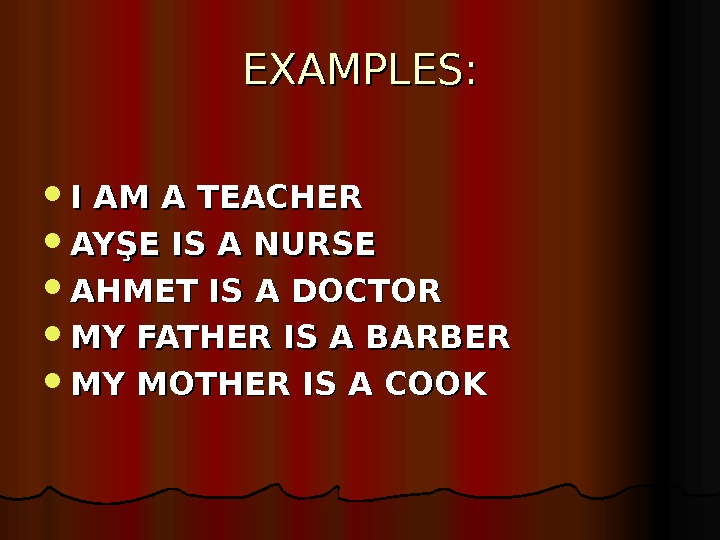 EXAMPLES:

- I AM A TEACHER
- AYŞE IS A NURSE
- AHMET IS A DOCTOR
- MY FATHER IS A BARBER
- MY MOTHER IS A COOK